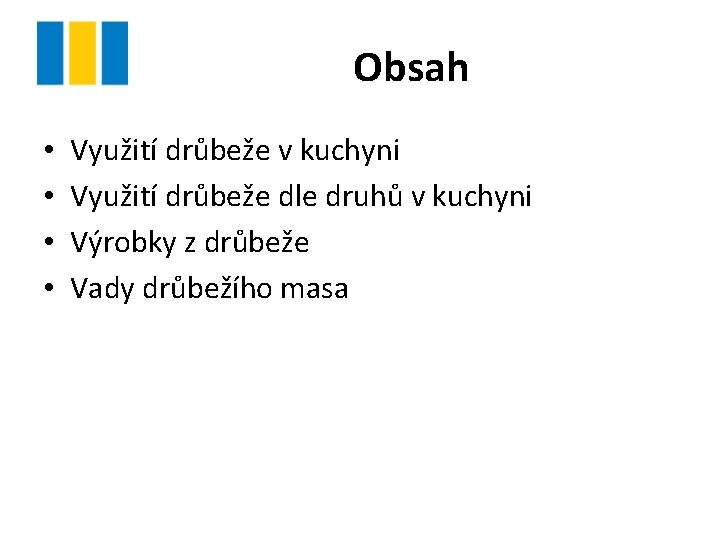 Obsah

• Využití drůbeže v kuchyni
• Využití drůbeže dle druhů v kuchyni
• Výrobky z drůbeže
• Vady drůbežího masa